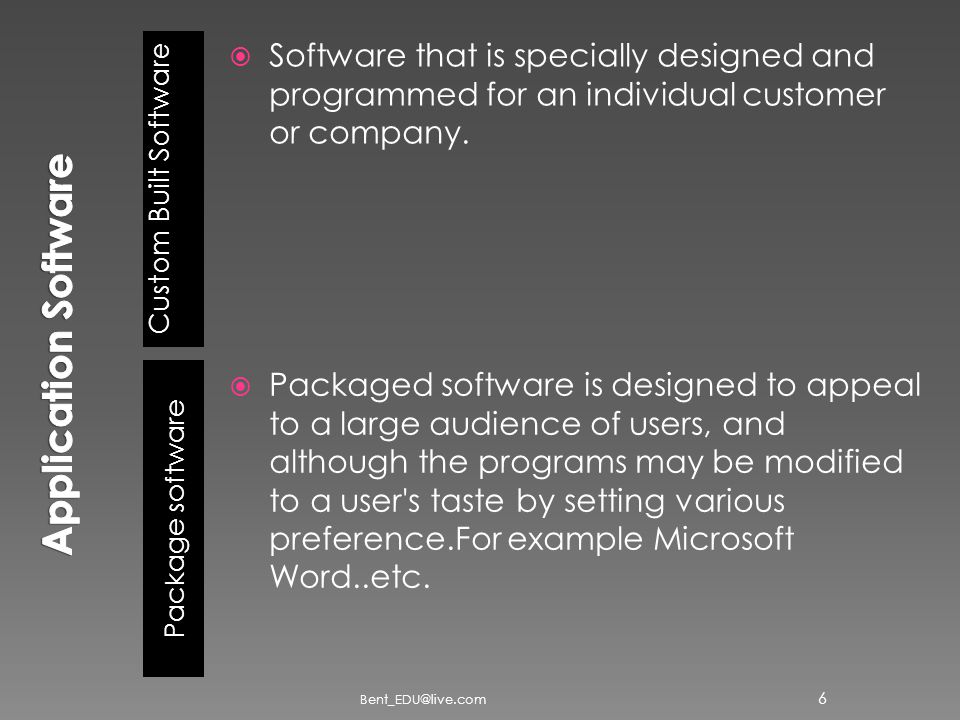 Application Software

Custom Built Software

Software that is specially designed and programmed for an individual customer or company.

Package software

Packaged software is designed to appeal to a large audience of users, and although the programs may be modified to a user's taste by setting various preference.For example Microsoft Word..etc.

Bent_EDU@live.com

6